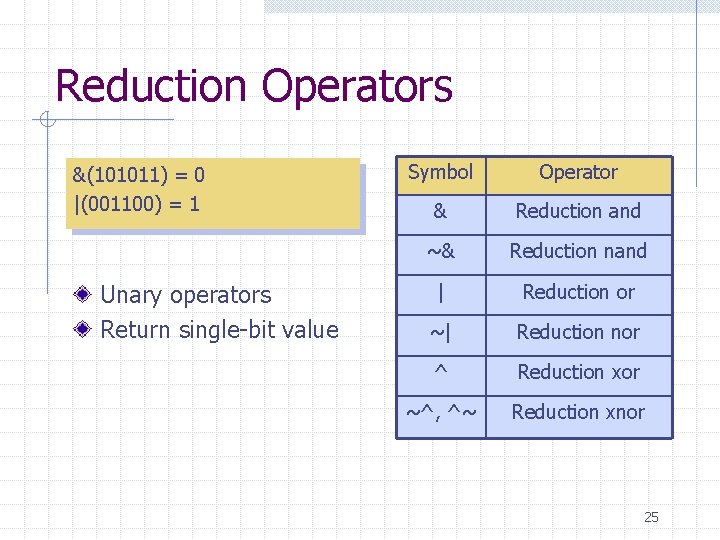 Reduction Operators

&(101011) = 0
|(001100) = 1

Unary operators
Return single-bit value

| Symbol | Operator |
|---|---|
| & | Reduction and |
| ~& | Reduction nand |
| \| | Reduction or |
| ~\| | Reduction nor |
| ^ | Reduction xor |
| ~^, ^~ | Reduction xnor |

25